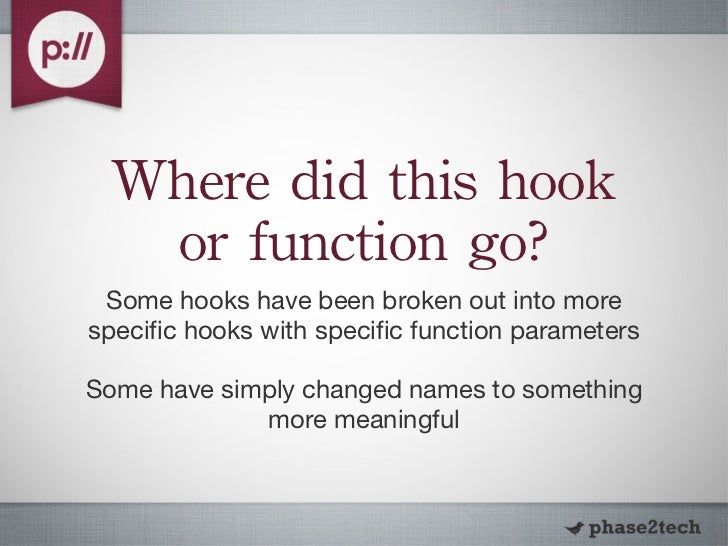 p://

Where did this hook or function go?

Some hooks have been broken out into more specific hooks with specific function parameters

Some have simply changed names to something more meaningful

phase2tech